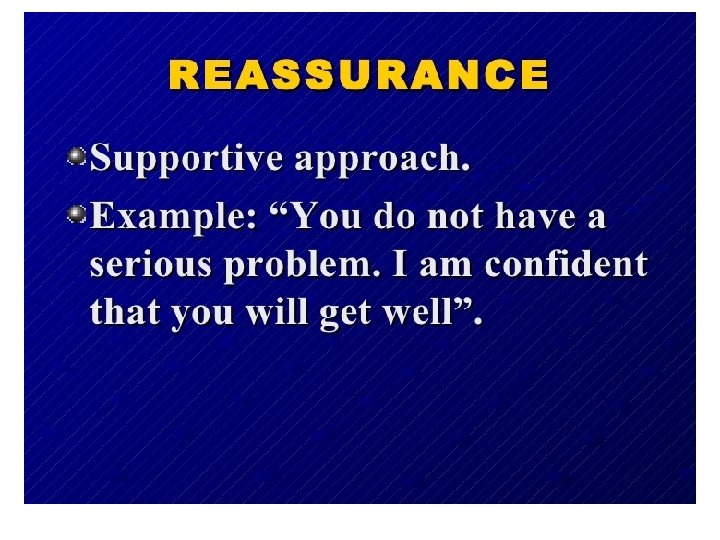 REASSURANCE

Supportive approach.

Example: “You do not have a serious problem. I am confident that you will get well”.